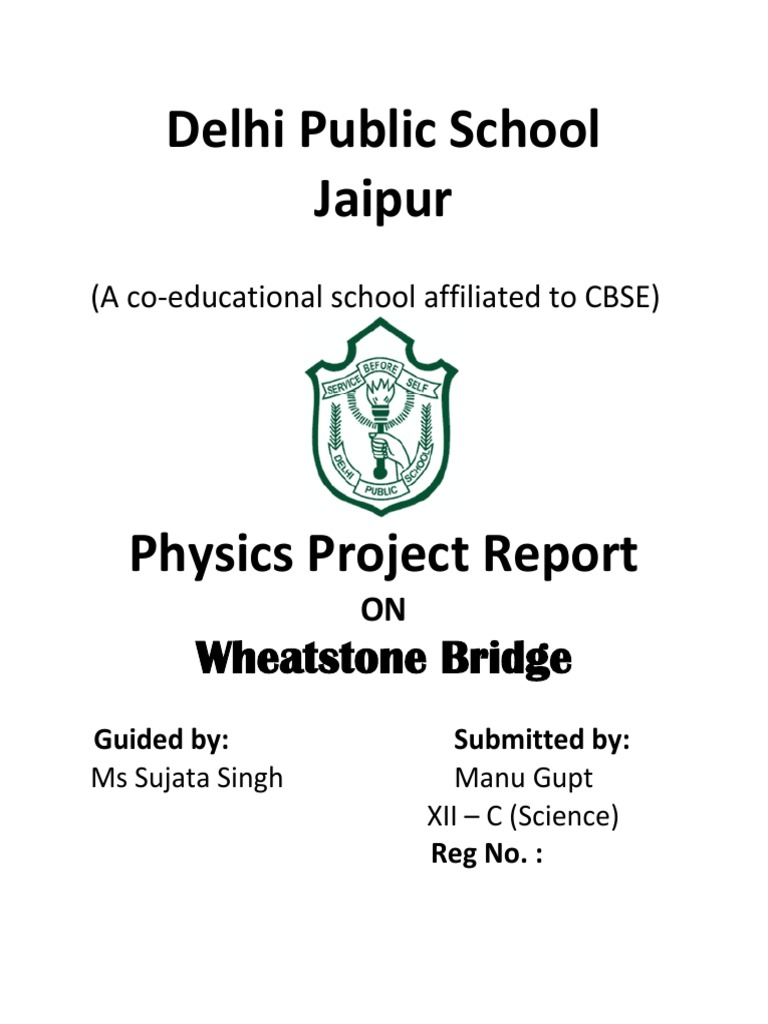 Delhi Public School
Jaipur

(A co-educational school affiliated to CBSE)

SERVICE BEFORE SELF
DELHI PUBLIC SCHOOL

Physics Project Report

ON

Wheatstone Bridge

Guided by:
Ms Sujata Singh

Submitted by:
Manu Gupt
XII – C (Science)
Reg No. :